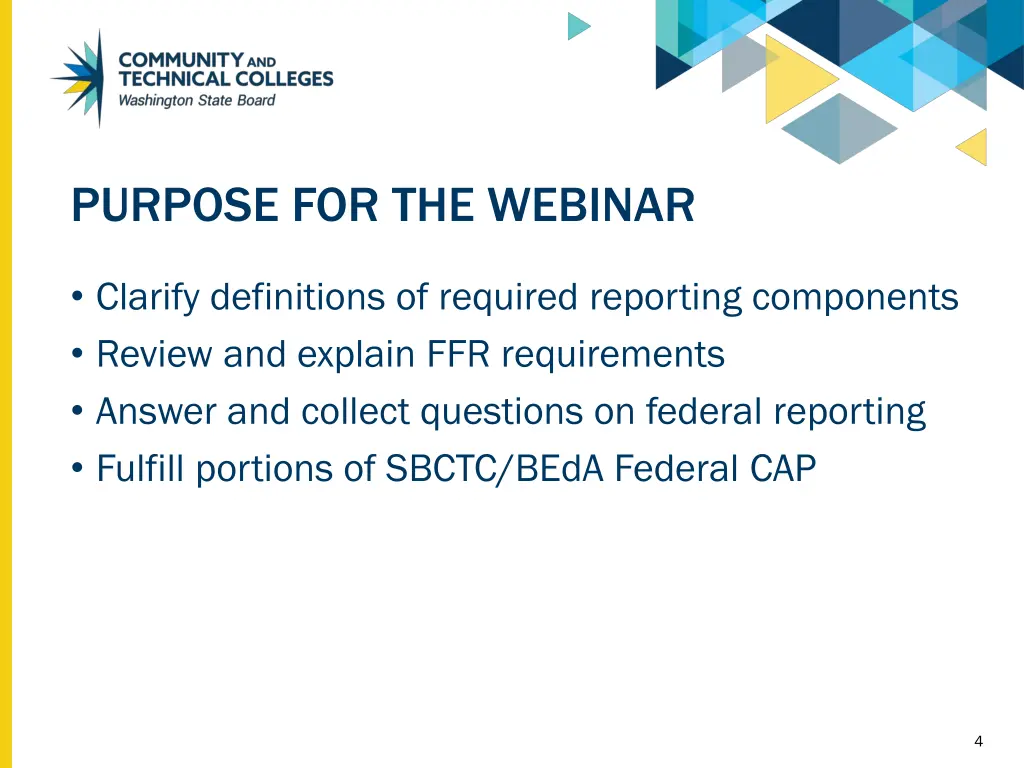 COMMUNITY AND TECHNICAL COLLEGES
Washington State Board

PURPOSE FOR THE WEBINAR

• Clarify definitions of required reporting components
• Review and explain FFR requirements
• Answer and collect questions on federal reporting
• Fulfill portions of SBCTC/BEdA Federal CAP

4